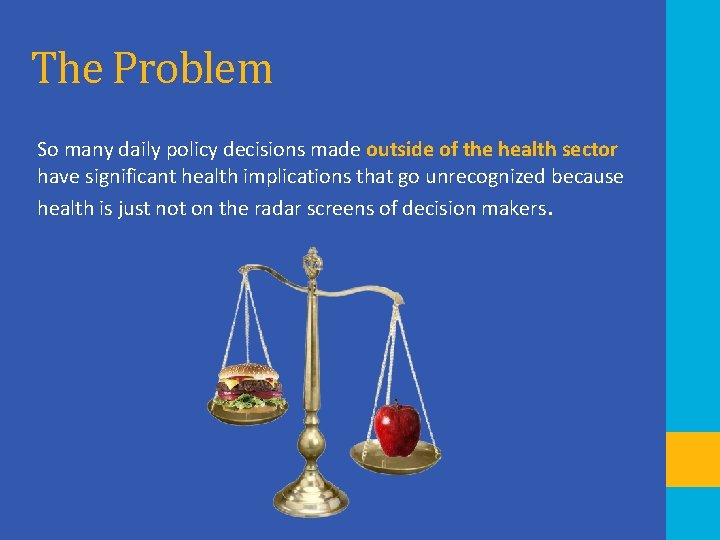 The Problem

So many daily policy decisions made outside of the health sector have significant health implications that go unrecognized because health is just not on the radar screens of decision makers.